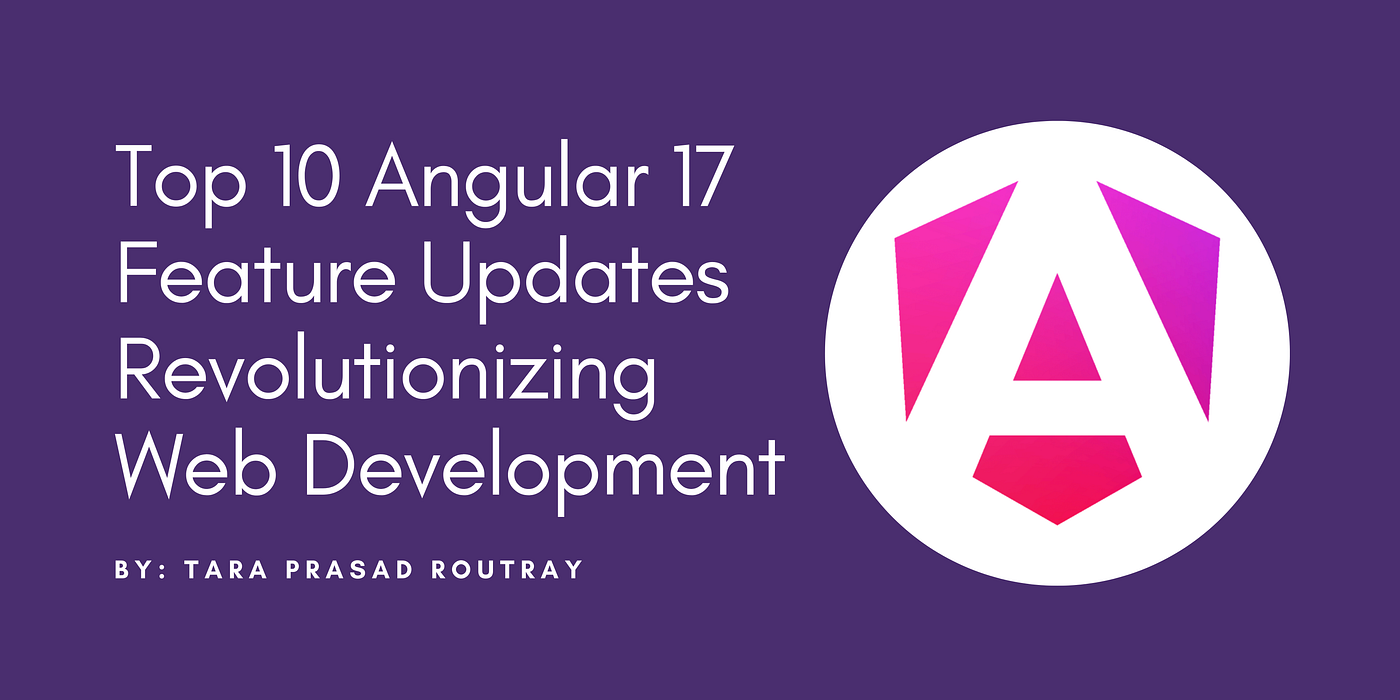 Top 10 Angular 17 Feature Updates Revolutionizing Web Development

BY: TARA PRASAD ROUTRAY